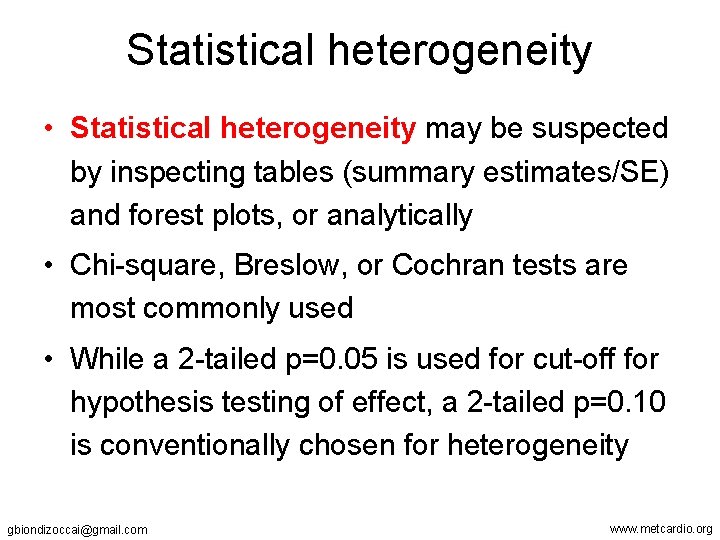 Statistical heterogeneity

• Statistical heterogeneity may be suspected by inspecting tables (summary estimates/SE) and forest plots, or analytically

• Chi-square, Breslow, or Cochran tests are most commonly used

• While a 2-tailed p=0.05 is used for cut-off for hypothesis testing of effect, a 2-tailed p=0.10 is conventionally chosen for heterogeneity

gbiondizoccai@gmail.com

www.metcardio.org